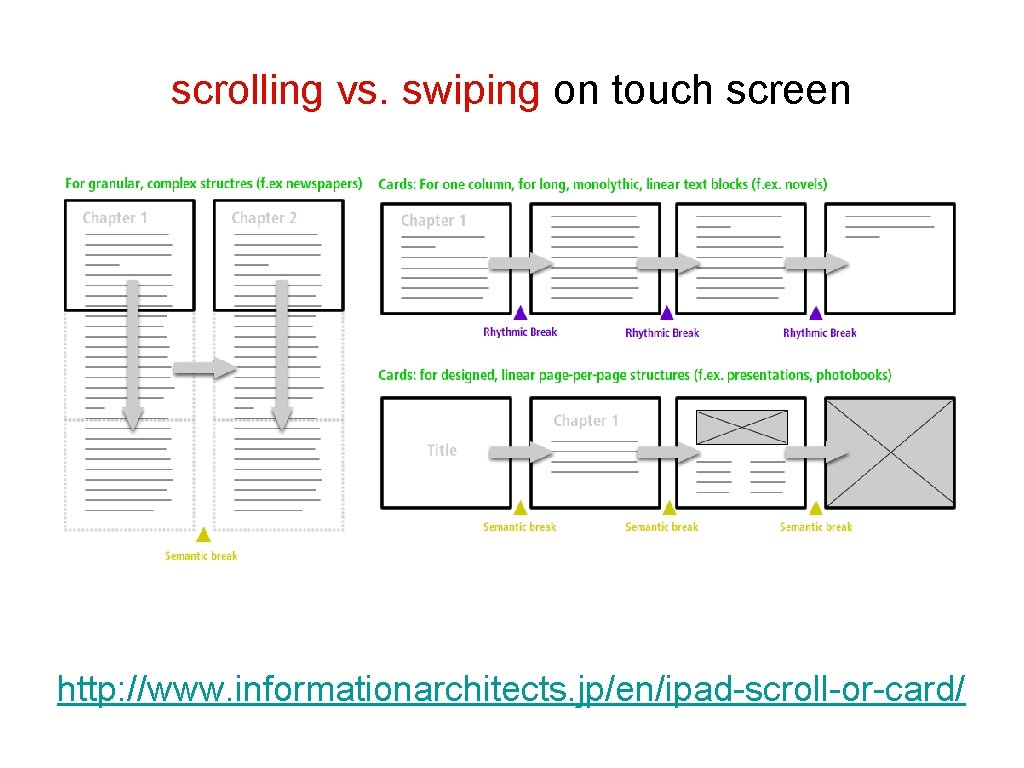 scrolling vs. swiping on touch screen

For granular, complex structres (f.ex newspapers)

Chapter 1

Chapter 2

Semantic break

Cards: For one column, for long, monolythic, linear text blocks (f.ex. novels)

Chapter 1

Rhythmic Break

Rhythmic Break

Rhythmic Break

Cards: for designed, linear page-per-page structures (f.ex. presentations, photobooks)

Title

Chapter 1

Semantic break

Semantic break

Semantic break

http://www.informationarchitects.jp/en/ipad-scroll-or-card/